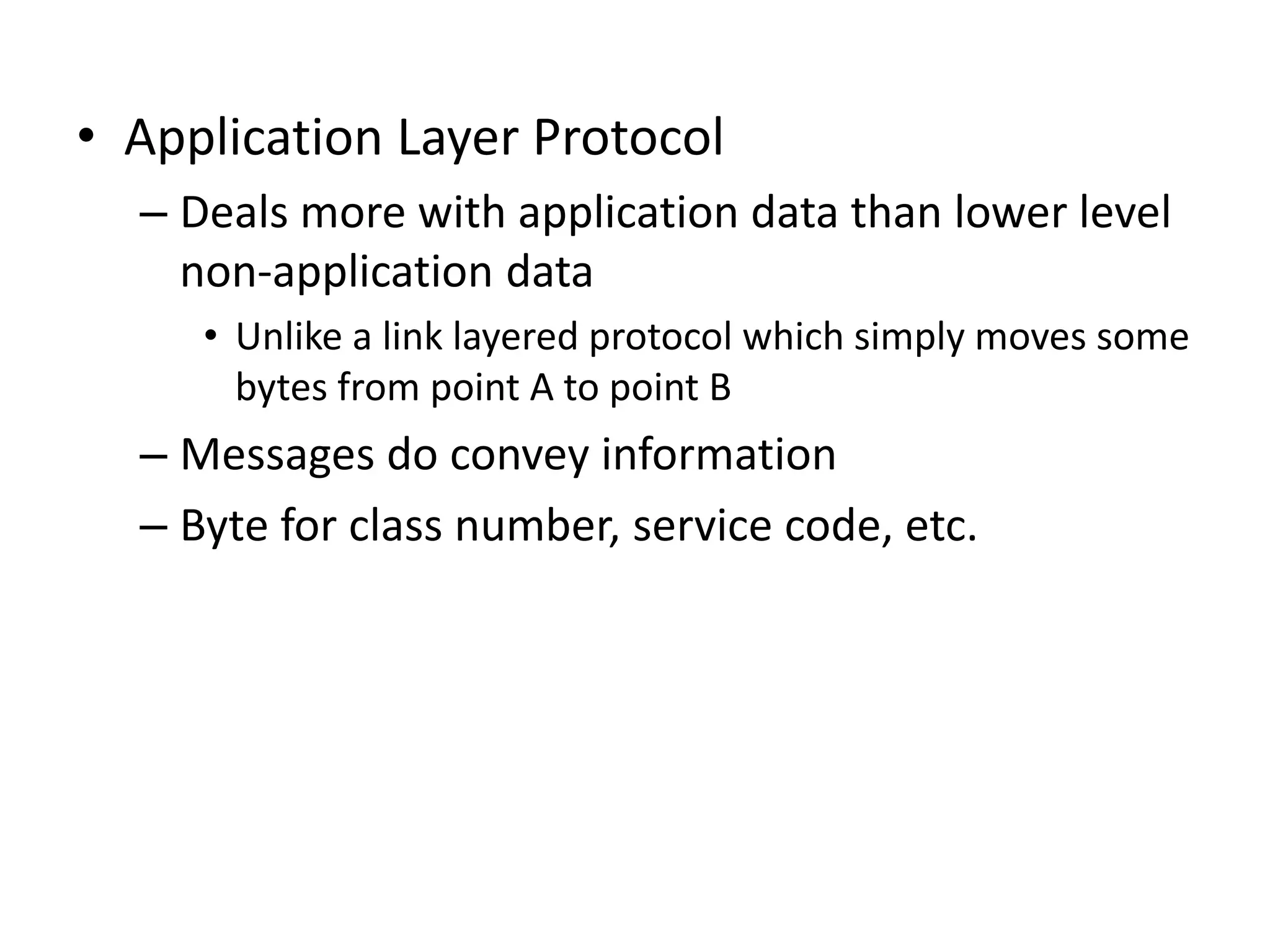 • Application Layer Protocol

– Deals more with application data than lower level non-application data

• Unlike a link layered protocol which simply moves some bytes from point A to point B

– Messages do convey information

– Byte for class number, service code, etc.